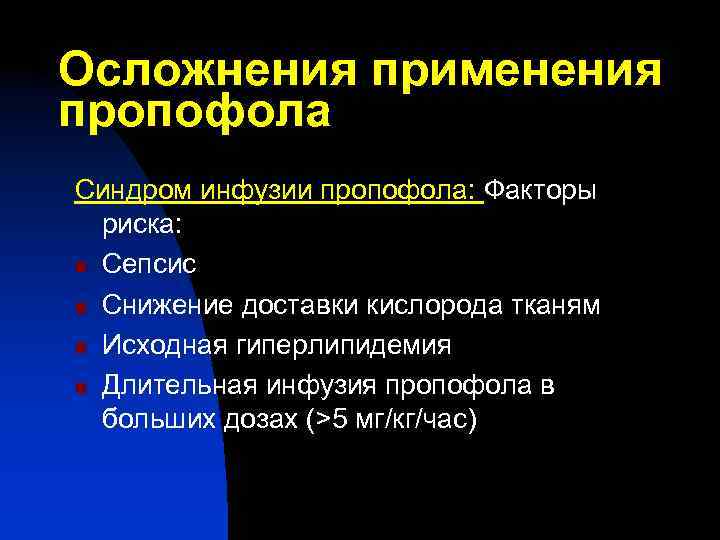 Осложнения применения пропофола

Синдром инфузии пропофола: Факторы риска:

Сепсис

Снижение доставки кислорода тканям

Исходная гиперлипидемия

Длительная инфузия пропофола в больших дозах (>5 мг/кг/час)